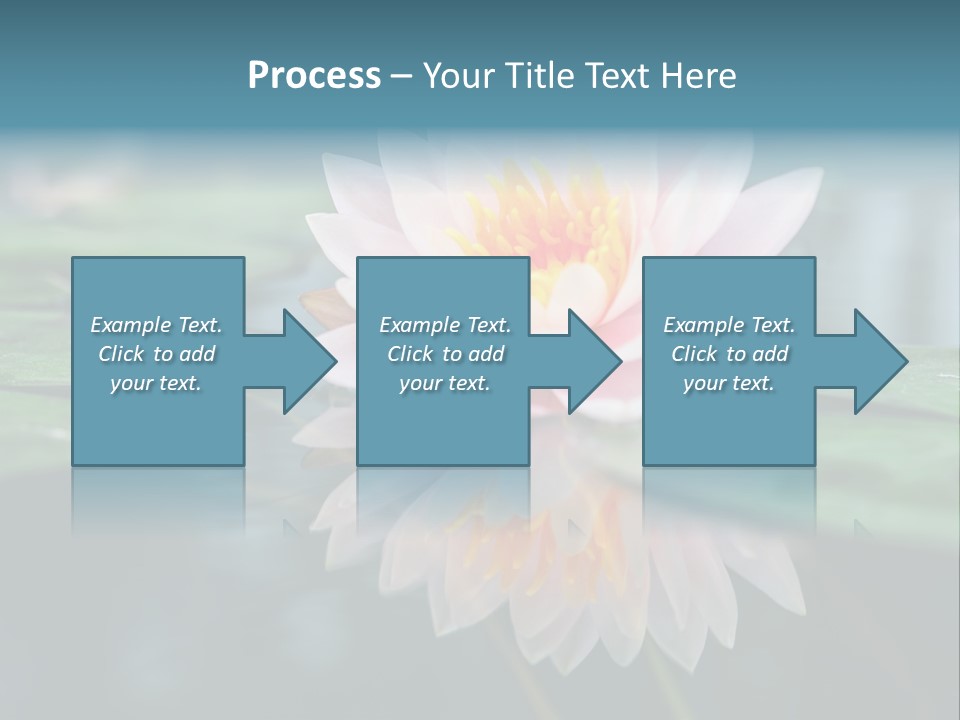 Process – Your Title Text Here

Example Text. Click to add your text.

Example Text. Click to add your text.

Example Text. Click to add your text.